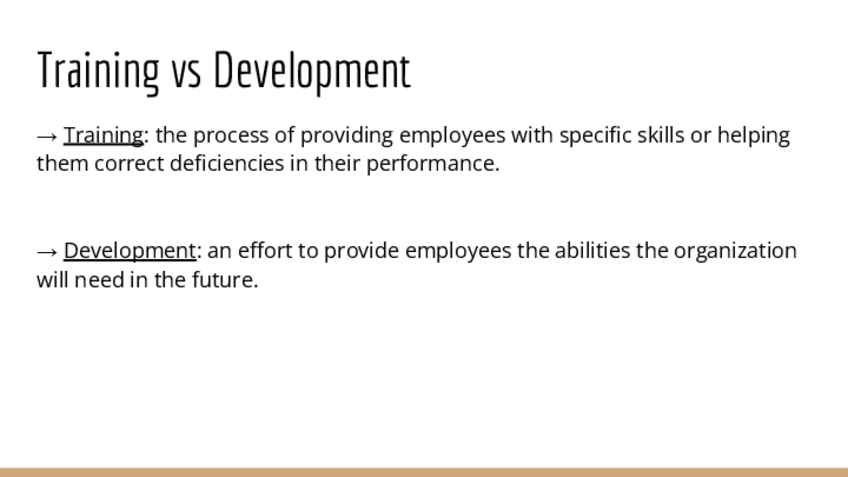 Training vs Development

→ Training: the process of providing employees with specific skills or helping them correct deficiencies in their performance.

→ Development: an effort to provide employees the abilities the organization will need in the future.